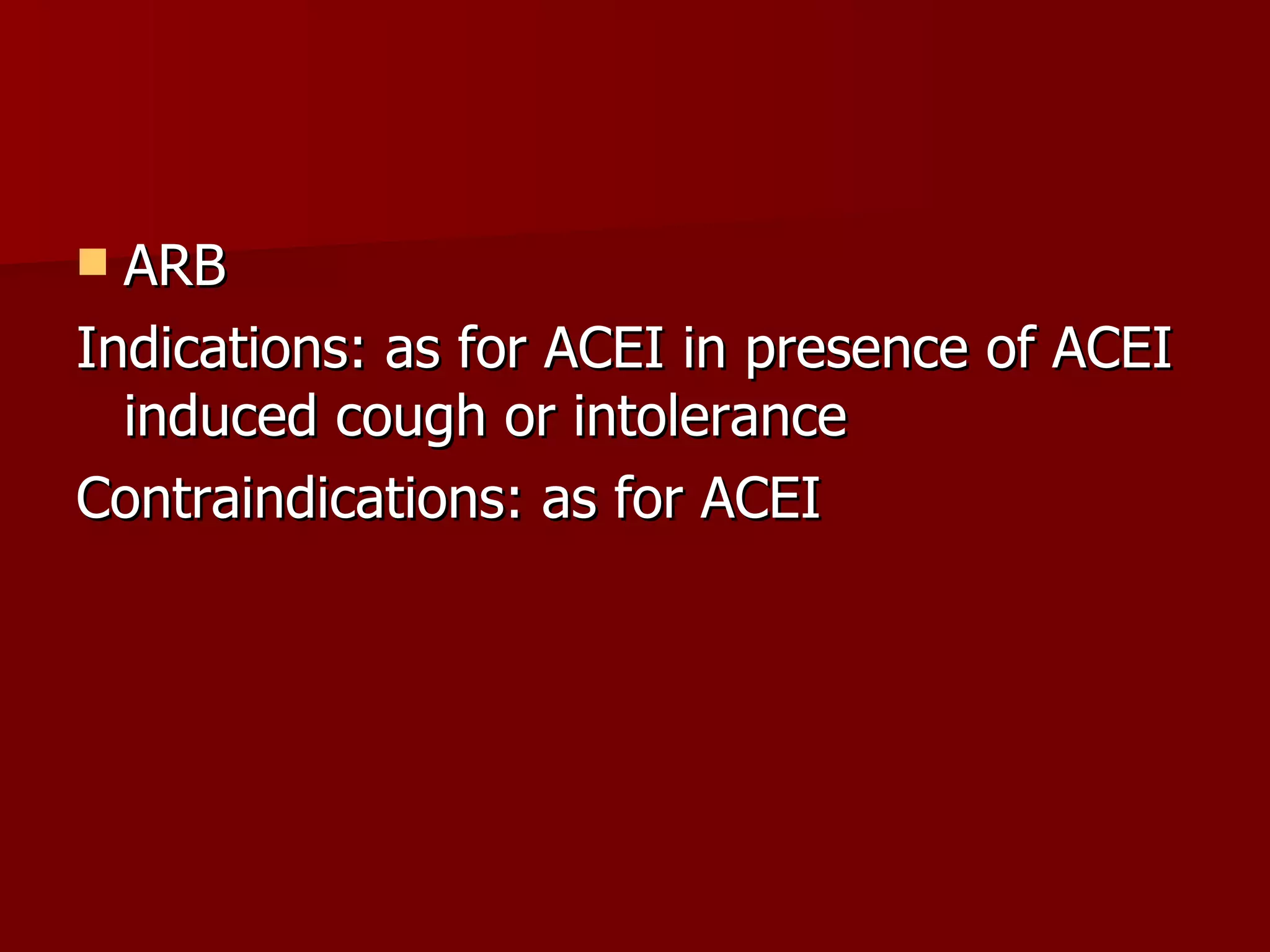 ARB

Indications: as for ACEI in presence of ACEI induced cough or intolerance

Contraindications: as for ACEI